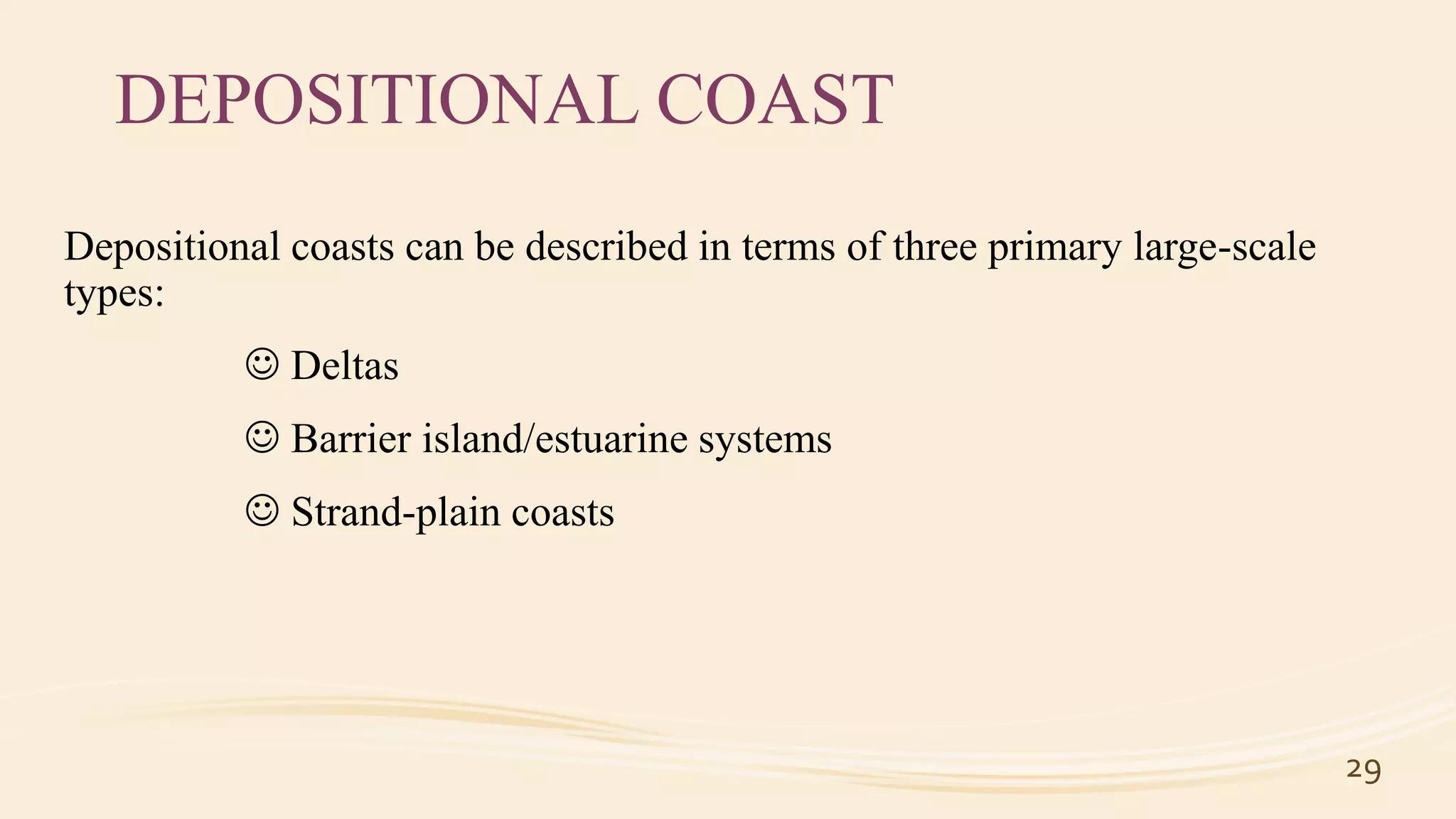 DEPOSITIONAL COAST

Depositional coasts can be described in terms of three primary large-scale types:

☺ Deltas

☺ Barrier island/estuarine systems

☺ Strand-plain coasts

29